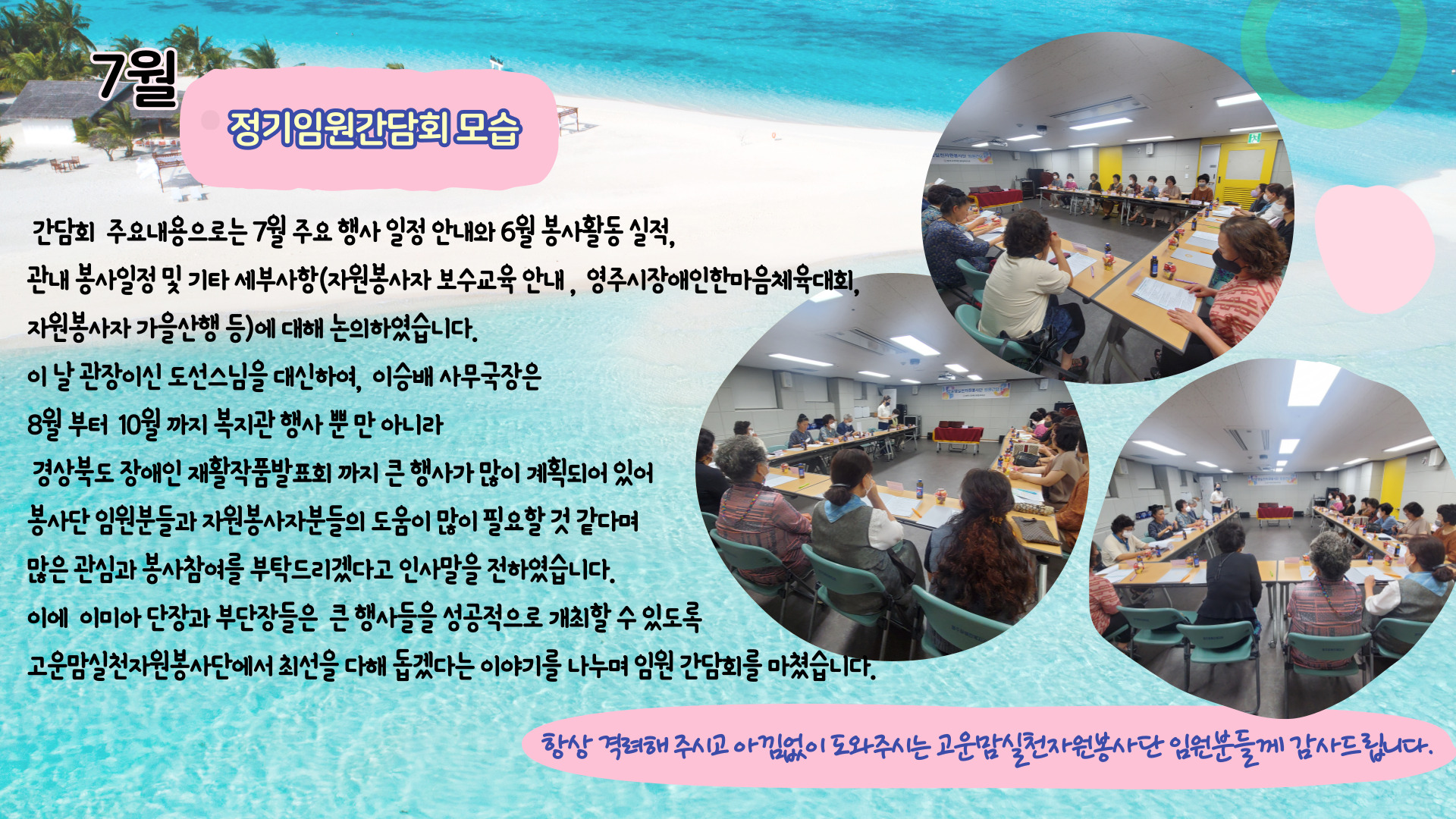 7월

정기임원간담회 모습

간담회 주요내용으로는 7월 주요 행사 일정 안내와 6월 봉사활동 실적, 관내 봉사일정 및 기타 세부사항(자원봉사자 보수교육 안내 , 영주시장애인한마음체육대회, 자원봉사자 가을산행 등)에 대해 논의하였습니다.

이 날 관장이신 도선스님을 대신하여, 이승배 사무국장은 8월 부터 10월 까지 복지관 행사 뿐 만 아니라 경상북도 장애인 재활작품발표회 까지 큰 행사가 많이 계획되어 있어 봉사단 임원분들과 자원봉사자분들의 도움이 많이 필요할 것 같다며 많은 관심과 봉사참여를 부탁드리겠다고 인사말을 전하였습니다.

이에 이미아 단장과 부단장들은 큰 행사들을 성공적으로 개최할 수 있도록 고운맘실천자원봉사단에서 최선을 다해 돕겠다는 이야기를 나누며 임원 간담회를 마쳤습니다.

항상 격려해 주시고 아낌없이 도와주시는 고운맘실천자원봉사단 임원분들께 감사드립니다.